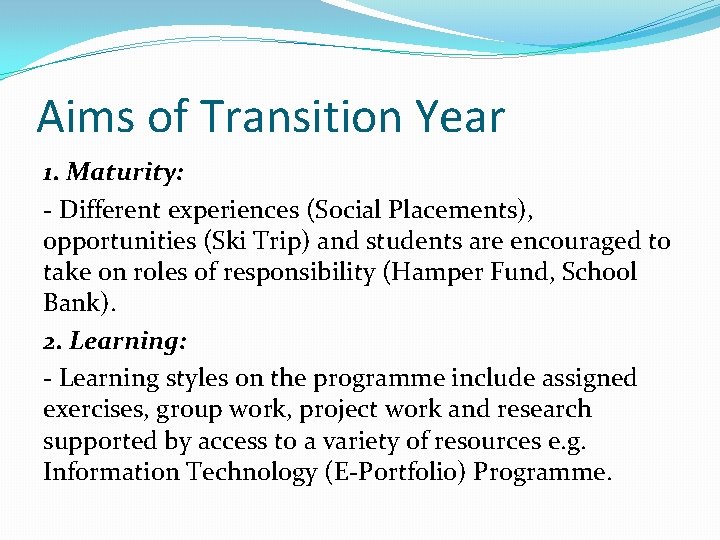 Aims of Transition Year

1. Maturity:

- Different experiences (Social Placements), opportunities (Ski Trip) and students are encouraged to take on roles of responsibility (Hamper Fund, School Bank).

2. Learning:

- Learning styles on the programme include assigned exercises, group work, project work and research supported by access to a variety of resources e.g. Information Technology (E-Portfolio) Programme.